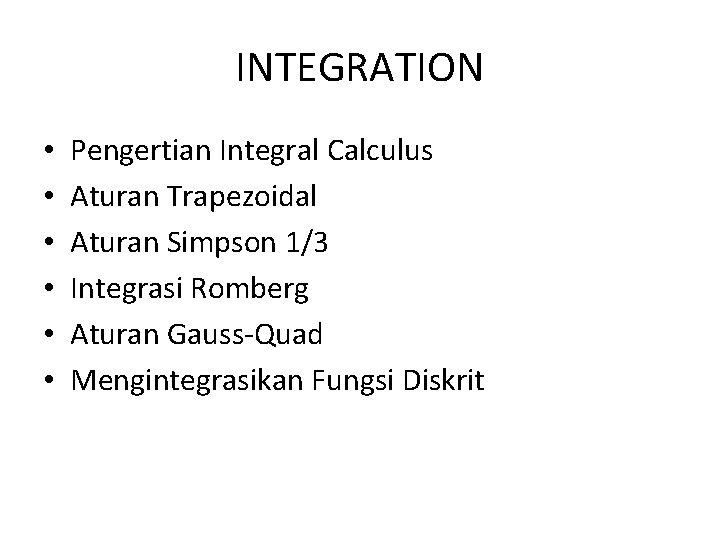 INTEGRATION

• Pengertian Integral Calculus
• Aturan Trapezoidal
• Aturan Simpson 1/3
• Integrasi Romberg
• Aturan Gauss-Quad
• Mengintegrasikan Fungsi Diskrit